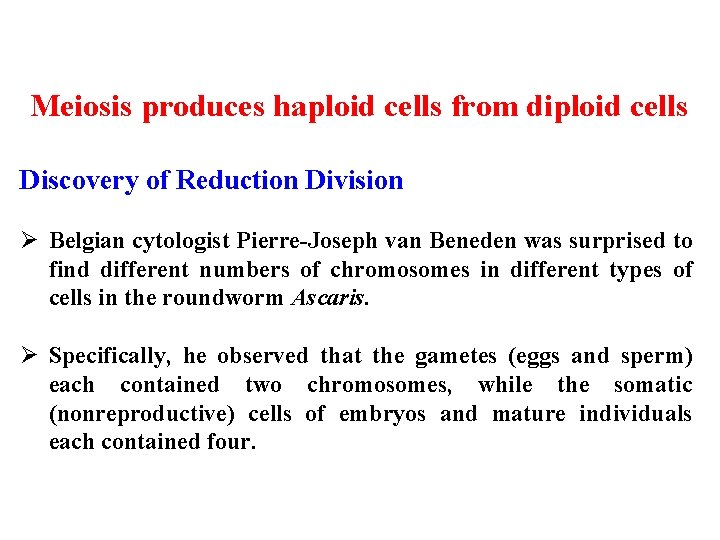 Meiosis produces haploid cells from diploid cells

Discovery of Reduction Division

➢ Belgian cytologist Pierre-Joseph van Beneden was surprised to find different numbers of chromosomes in different types of cells in the roundworm Ascaris.

➢ Specifically, he observed that the gametes (eggs and sperm) each contained two chromosomes, while the somatic (nonreproductive) cells of embryos and mature individuals each contained four.